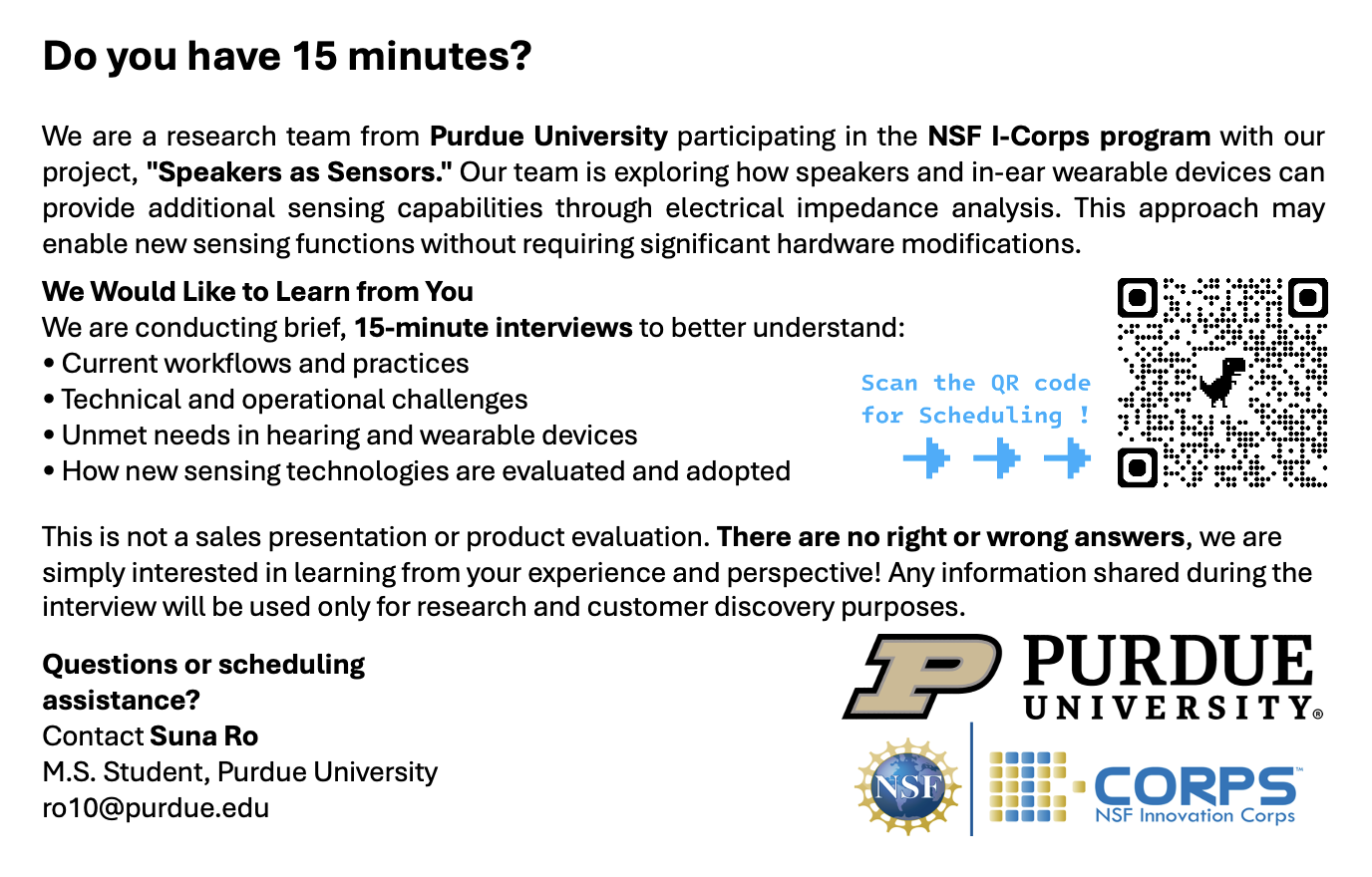 Do you have 15 minutes?

We are a research team from Purdue University participating in the NSF I-Corps program with our project, "Speakers as Sensors." Our team is exploring how speakers and in-ear wearable devices can provide additional sensing capabilities through electrical impedance analysis. This approach may enable new sensing functions without requiring significant hardware modifications.

We Would Like to Learn from You
We are conducting brief, 15-minute interviews to better understand:
• Current workflows and practices
• Technical and operational challenges
• Unmet needs in hearing and wearable devices
• How new sensing technologies are evaluated and adopted

Scan the QR code for Scheduling !

This is not a sales presentation or product evaluation. There are no right or wrong answers, we are simply interested in learning from your experience and perspective! Any information shared during the interview will be used only for research and customer discovery purposes.

Questions or scheduling assistance?
Contact Suna Ro
M.S. Student, Purdue University
ro10@purdue.edu

PURDUE UNIVERSITY®

NSF

CORPS™
NSF Innovation Corps